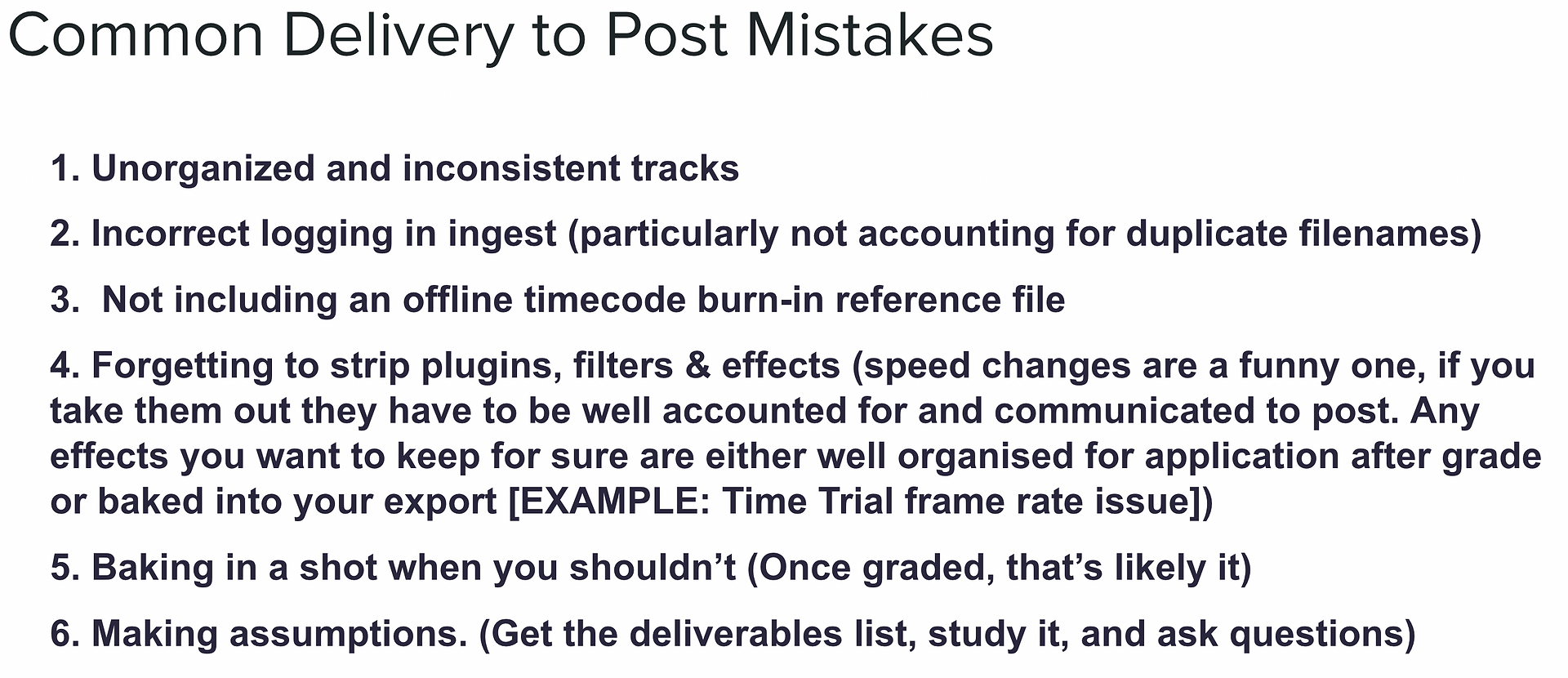 Common Delivery to Post Mistakes

1. Unorganized and inconsistent tracks

2. Incorrect logging in ingest (particularly not accounting for duplicate filenames)

3. Not including an offline timecode burn-in reference file

4. Forgetting to strip plugins, filters & effects (speed changes are a funny one, if you take them out they have to be well accounted for and communicated to post. Any effects you want to keep for sure are either well organised for application after grade or baked into your export [EXAMPLE: Time Trial frame rate issue])

5. Baking in a shot when you shouldn’t (Once graded, that’s likely it)

6. Making assumptions. (Get the deliverables list, study it, and ask questions)